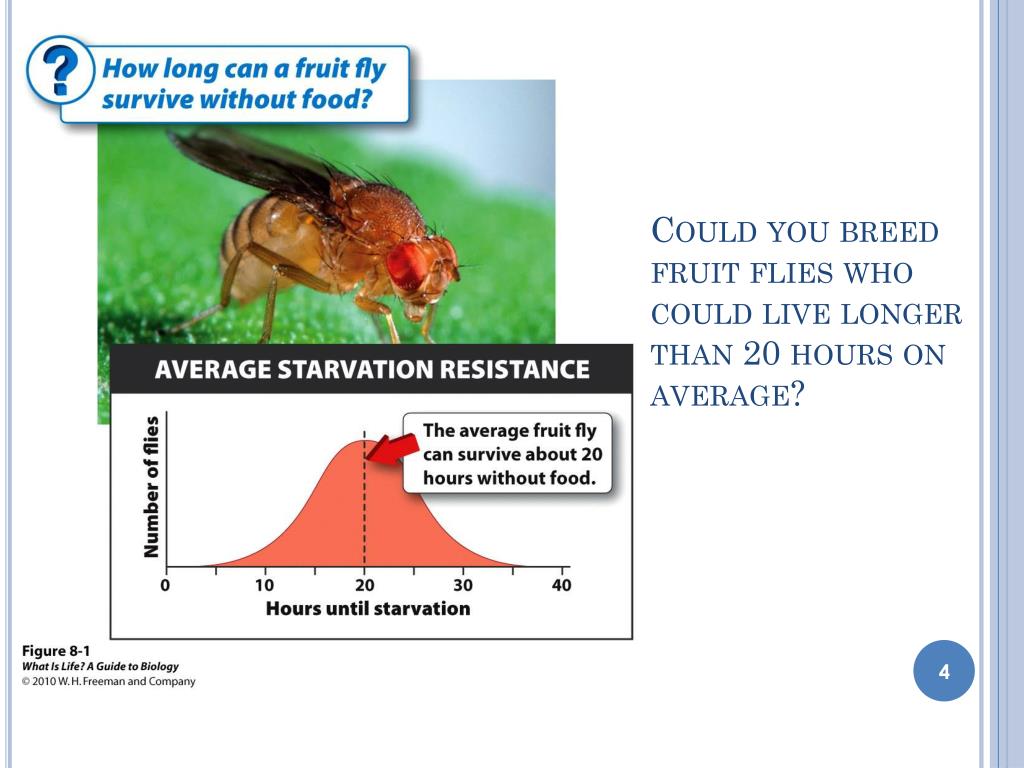 ?

How long can a fruit fly survive without food?

AVERAGE STARVATION RESISTANCE

Number of flies

The average fruit fly can survive about 20 hours without food.

0 10 20 30 40

Hours until starvation

Figure 8-1
What Is Life? A Guide to Biology
© 2010 W. H. Freeman and Company

COULD YOU BREED FRUIT FLIES WHO COULD LIVE LONGER THAN 20 HOURS ON AVERAGE?

4